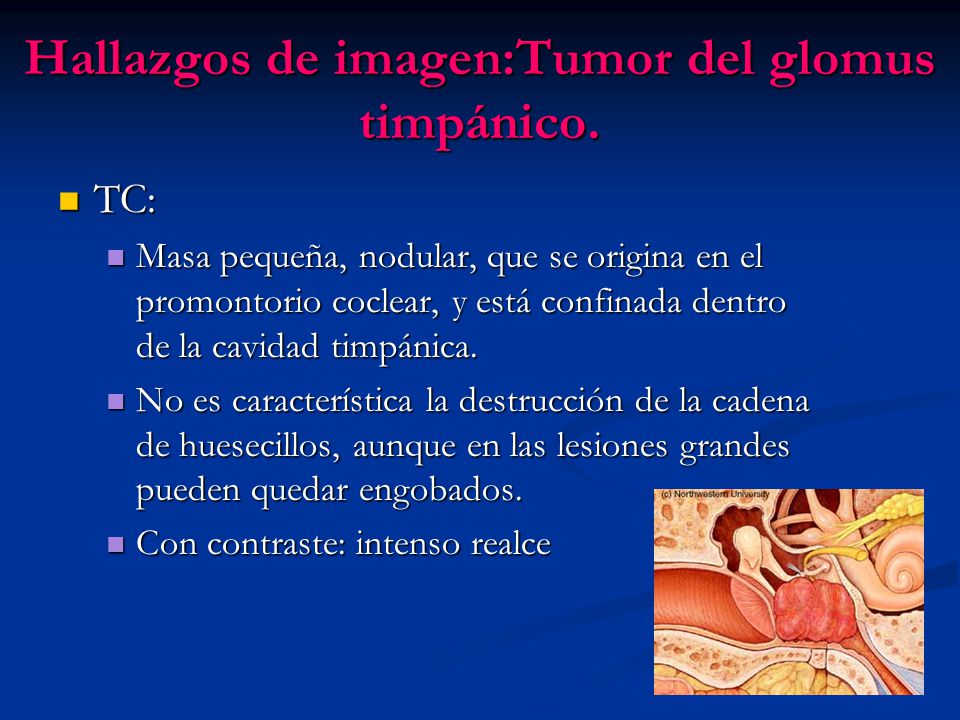 Hallazgos de imagen:Tumor del glomus timpánico.

TC:

Masa pequeña, nodular, que se origina en el promontorio coclear, y está confinada dentro de la cavidad timpánica.

No es característica la destrucción de la cadena de huesecillos, aunque en las lesiones grandes pueden quedar engobados.

Con contraste: intenso realce

(c) Northwestern University